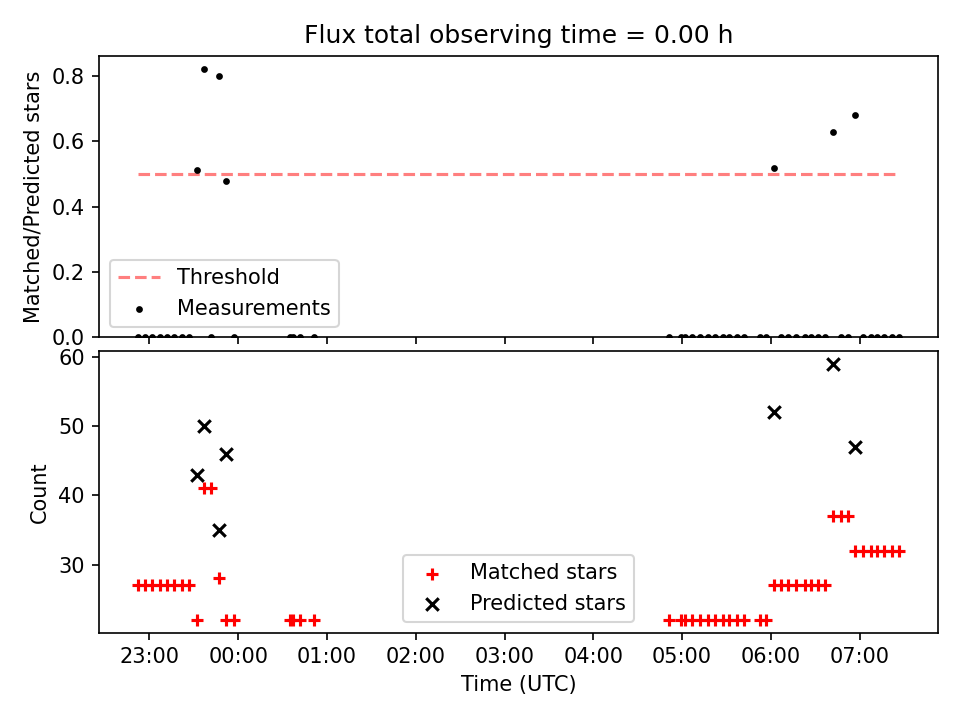 Flux total observing time = 0.00 h

Matched/Predicted stars

0.8
0.6
0.4
0.2
0.0

Threshold
Measurements

Count

60
50
40
30

Matched stars
Predicted stars

23:00
00:00
01:00
02:00
03:00
04:00
05:00
06:00
07:00

Time (UTC)